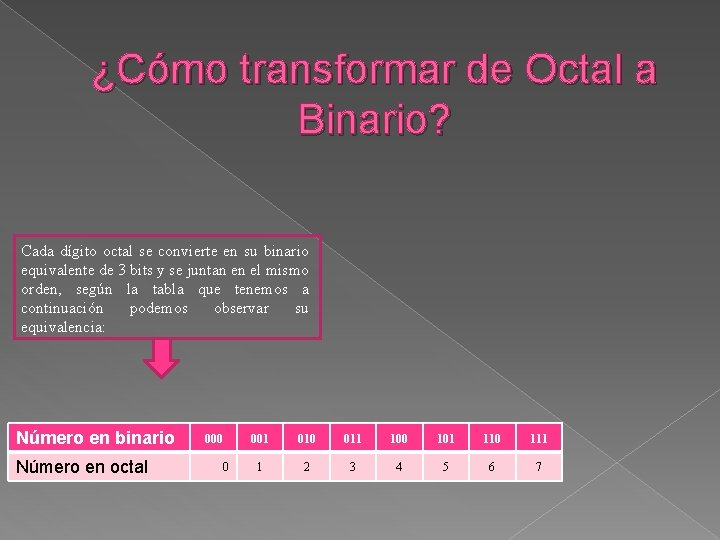 ¿Cómo transformar de Octal a Binario?

Cada dígito octal se convierte en su binario equivalente de 3 bits y se juntan en el mismo orden, según la tabla que tenemos a continuación podemos observar su equivalencia:

| Número en binario | 000 | 001 | 010 | 011 | 100 | 101 | 110 | 111 |
|---|---|---|---|---|---|---|---|---|
| Número en octal | 0 | 1 | 2 | 3 | 4 | 5 | 6 | 7 |